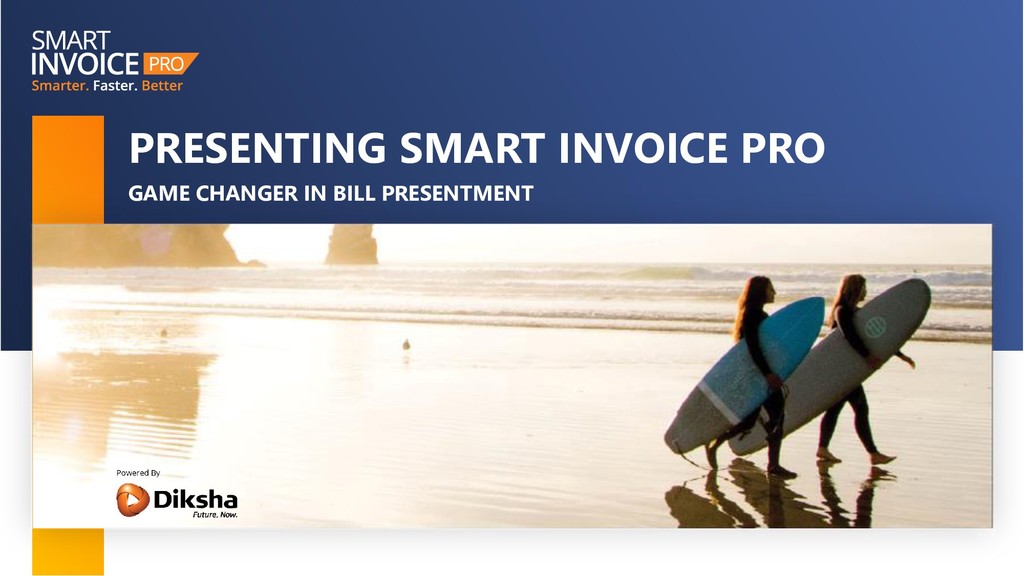 SMART INVOICE PRO
Smarter. Faster. Better

PRESENTING SMART INVOICE PRO

GAME CHANGER IN BILL PRESENTMENT

Powered By
Diksha
Future. Now.